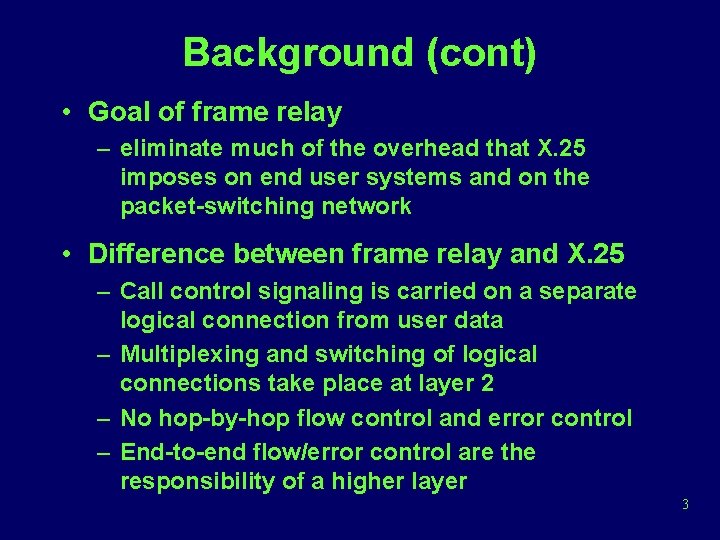 Background (cont)

• Goal of frame relay
– eliminate much of the overhead that X.25 imposes on end user systems and on the packet-switching network

• Difference between frame relay and X.25
– Call control signaling is carried on a separate logical connection from user data
– Multiplexing and switching of logical connections take place at layer 2
– No hop-by-hop flow control and error control
– End-to-end flow/error control are the responsibility of a higher layer

3